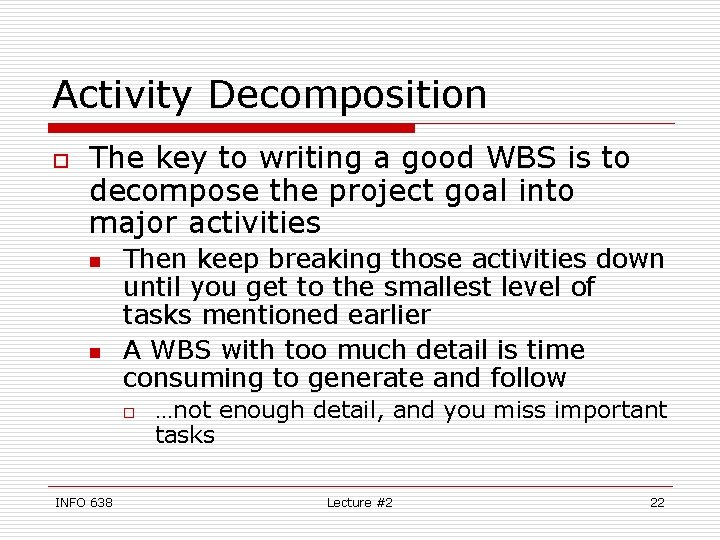 Activity Decomposition

The key to writing a good WBS is to decompose the project goal into major activities

Then keep breaking those activities down until you get to the smallest level of tasks mentioned earlier

A WBS with too much detail is time consuming to generate and follow

…not enough detail, and you miss important tasks

INFO 638

Lecture #2

22